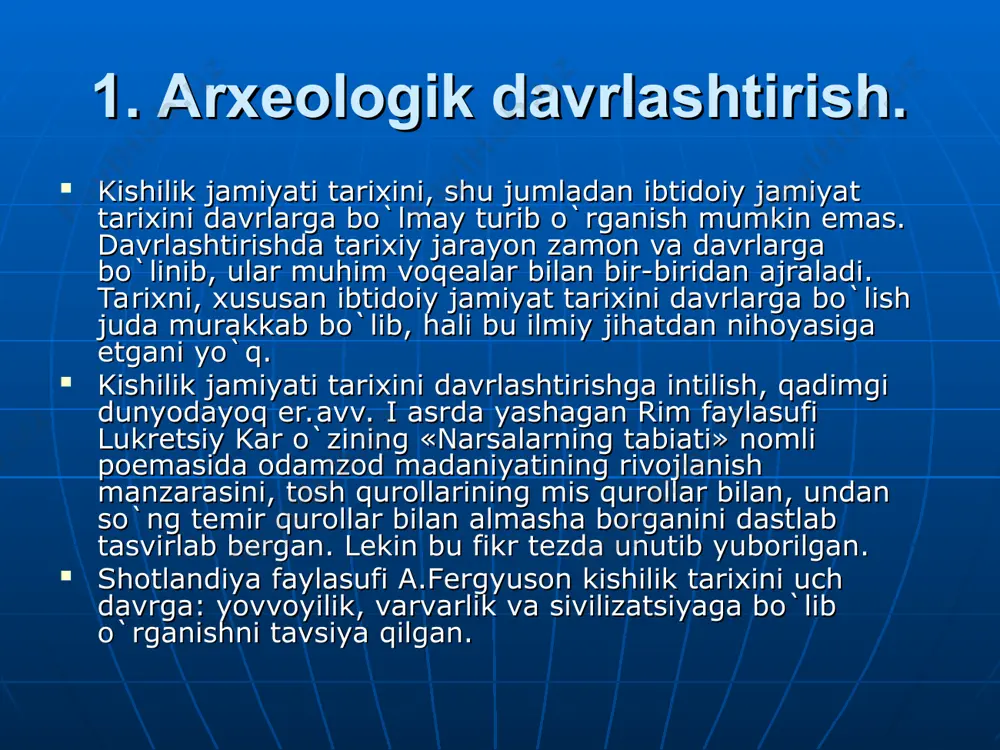 1. Arxeologik davrlashtirish.

▪ Kishilik jamiyati tarixini, shu jumladan ibtidoiy jamiyat tarixini davrlarga bo`lmay turib o`rganish mumkin emas. Davrlashtirishda tarixiy jarayon zamon va davrlarga bo`linib, ular muhim voqealar bilan bir-biridan ajraladi. Tarixni, xususan ibtidoiy jamiyat tarixini davrlarga bo`lish juda murakkab bo`lib, hali bu ilmiy jihatdan nihoyasiga etgani yo`q.

▪ Kishilik jamiyati tarixini davrlashtirishga intilish, qadimgi dunyodayoq er.avv. I asrda yashagan Rim faylasufi Lukretsiy Kar o`zining «Narsalarning tabiati» nomli poemasida odamzod madaniyatining rivojlanish manzarasini, tosh qurollarining mis qurollar bilan, undan so`ng temir qurollar bilan almasha borganini dastlab tasvirlab bergan. Lekin bu fikr tezda unutib yuborilgan.

▪ Shotlandiya faylasufi A.Fergyuson kishilik tarixini uch davrga: yovvoyilik, varvarlik va sivilizatsiyaga bo`lib o`rganishni tavsiya qilgan.